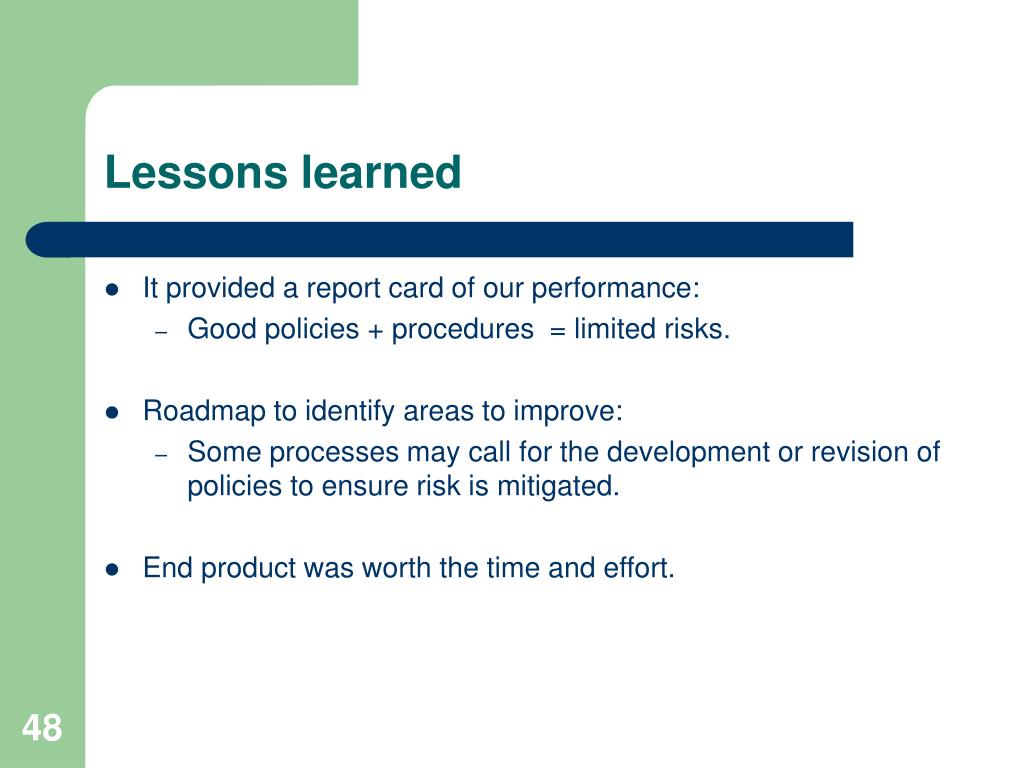 Lessons learned

- It provided a report card of our performance:
  – Good policies + procedures = limited risks.

- Roadmap to identify areas to improve:
  – Some processes may call for the development or revision of policies to ensure risk is mitigated.

- End product was worth the time and effort.

48